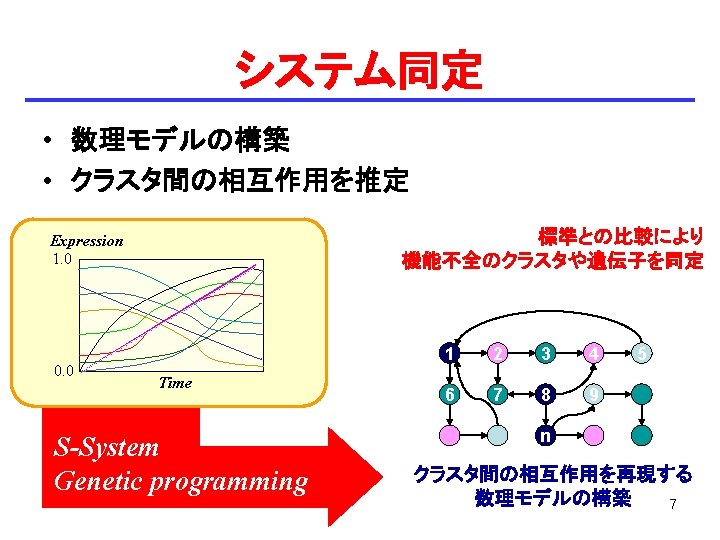 システム同定

• 数理モデルの構築
• クラスタ間の相互作用を推定

Expression
1.0
0.0
Time

S-System
Genetic programming

標準との比較により
機能不全のクラスタや遺伝子を同定

1 2 3 4 5
6 7 8 9
n

クラスタ間の相互作用を再現する
数理モデルの構築

7